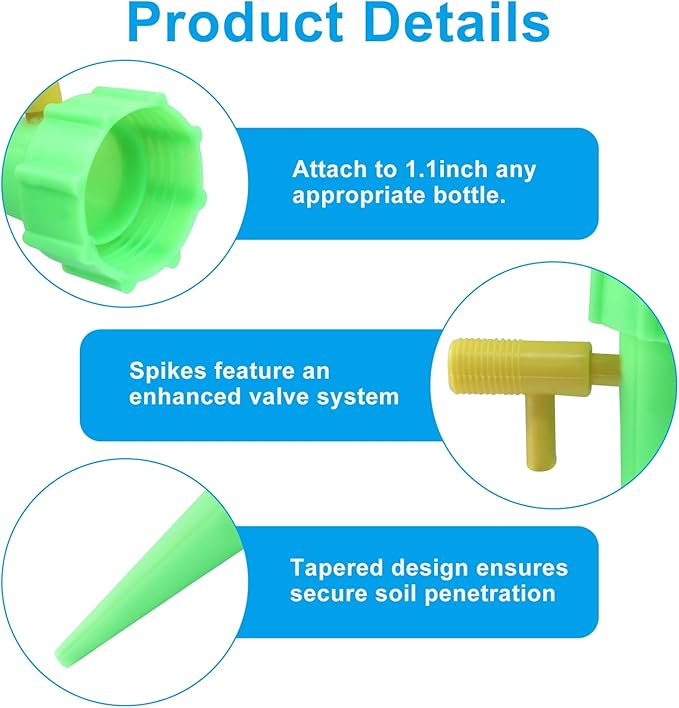 Product Details

Attach to 1.1inch any appropriate bottle.

Spikes feature an enhanced valve system

Tapered design ensures secure soil penetration